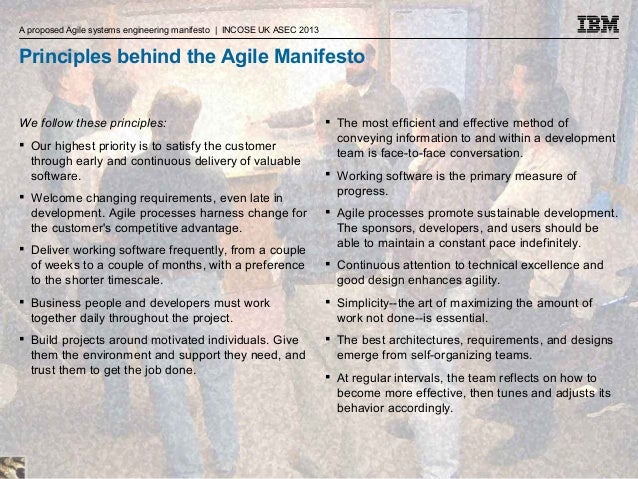 A proposed Agile systems engineering manifesto | INCOSE UK ASEC 2013

IBM

Principles behind the Agile Manifesto

We follow these principles:

▪ Our highest priority is to satisfy the customer through early and continuous delivery of valuable software.

▪ Welcome changing requirements, even late in development. Agile processes harness change for the customer's competitive advantage.

▪ Deliver working software frequently, from a couple of weeks to a couple of months, with a preference to the shorter timescale.

▪ Business people and developers must work together daily throughout the project.

▪ Build projects around motivated individuals. Give them the environment and support they need, and trust them to get the job done.

▪ The most efficient and effective method of conveying information to and within a development team is face-to-face conversation.

▪ Working software is the primary measure of progress.

▪ Agile processes promote sustainable development. The sponsors, developers, and users should be able to maintain a constant pace indefinitely.

▪ Continuous attention to technical excellence and good design enhances agility.

▪ Simplicity--the art of maximizing the amount of work not done--is essential.

▪ The best architectures, requirements, and designs emerge from self-organizing teams.

▪ At regular intervals, the team reflects on how to become more effective, then tunes and adjusts its behavior accordingly.